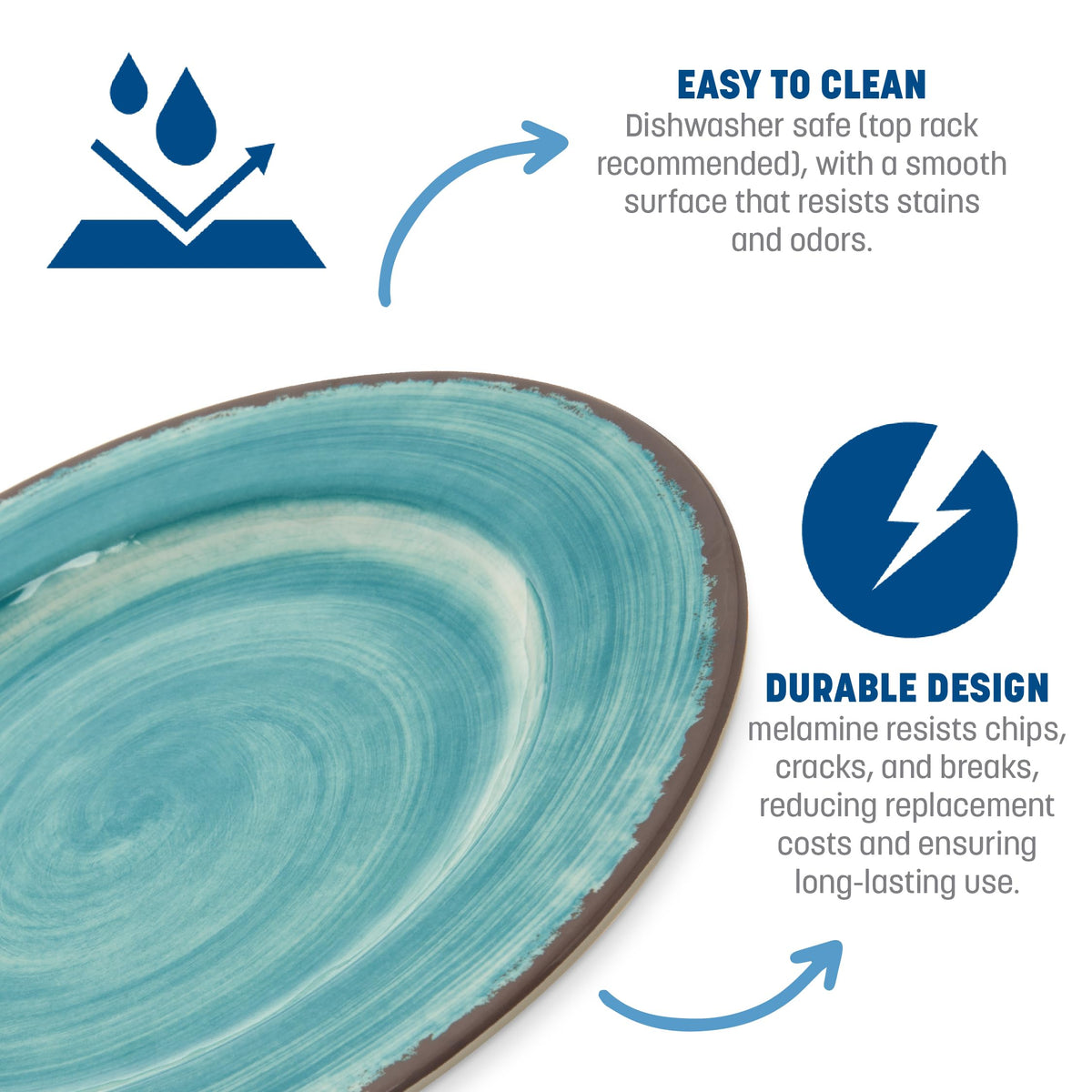 EASY TO CLEAN
Dishwasher safe (top rack recommended), with a smooth surface that resists stains and odors.

DURABLE DESIGN
melamine resists chips, cracks, and breaks, reducing replacement costs and ensuring long-lasting use.